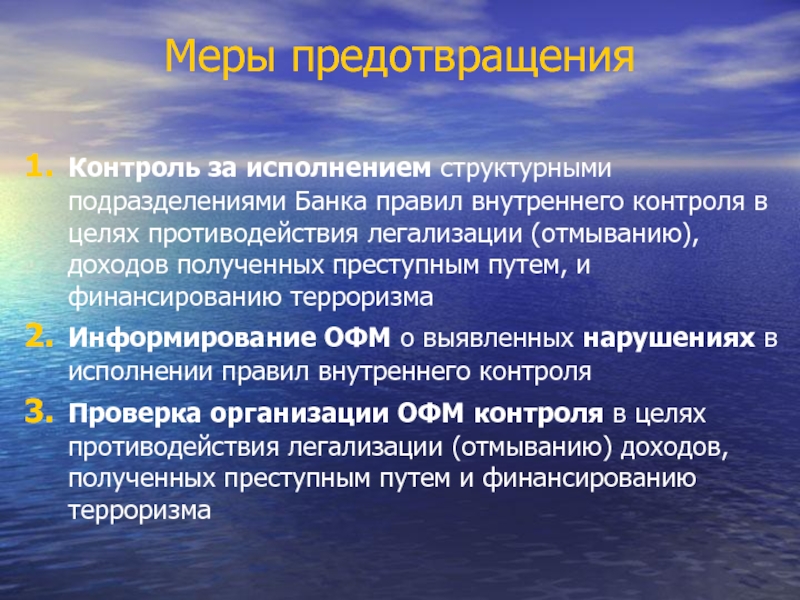 Меры предотвращения

1. Контроль за исполнением структурными подразделениями Банка правил внутреннего контроля в целях противодействия легализации (отмыванию), доходов полученных преступным путем, и финансированию терроризма
2. Информирование ОФМ о выявленных нарушениях в исполнении правил внутреннего контроля
3. Проверка организации ОФМ контроля в целях противодействия легализации (отмыванию) доходов, полученных преступным путем и финансированию терроризма